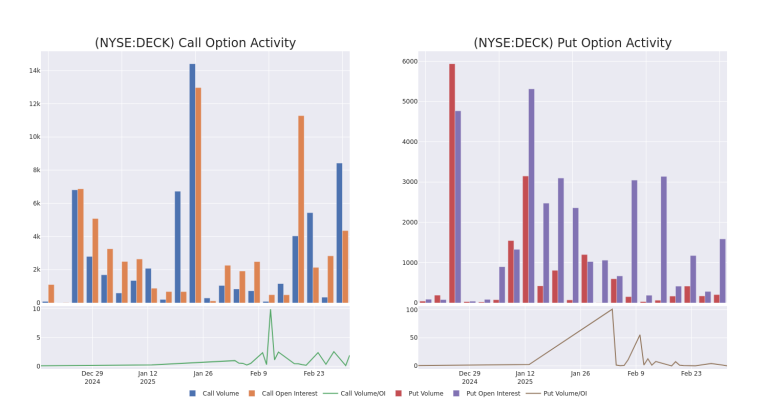 (NYSE:DECK) Call Option Activity

14k
12k
10k
8k
6k
4k
2k
0

10
5
0

Dec 29
2024
Jan 12
2025
Jan 26
Feb 9
Feb 23

(NYSE:DECK) Put Option Activity

6000
5000
4000
3000
2000
1000
0

100
50
0

Dec 29
2024
Jan 12
2025
Jan 26
Feb 9
Feb 23

Call Volume
Call Open Interest
Call Volume/OI
Put Volume
Put Open Interest
Put Volume/OI